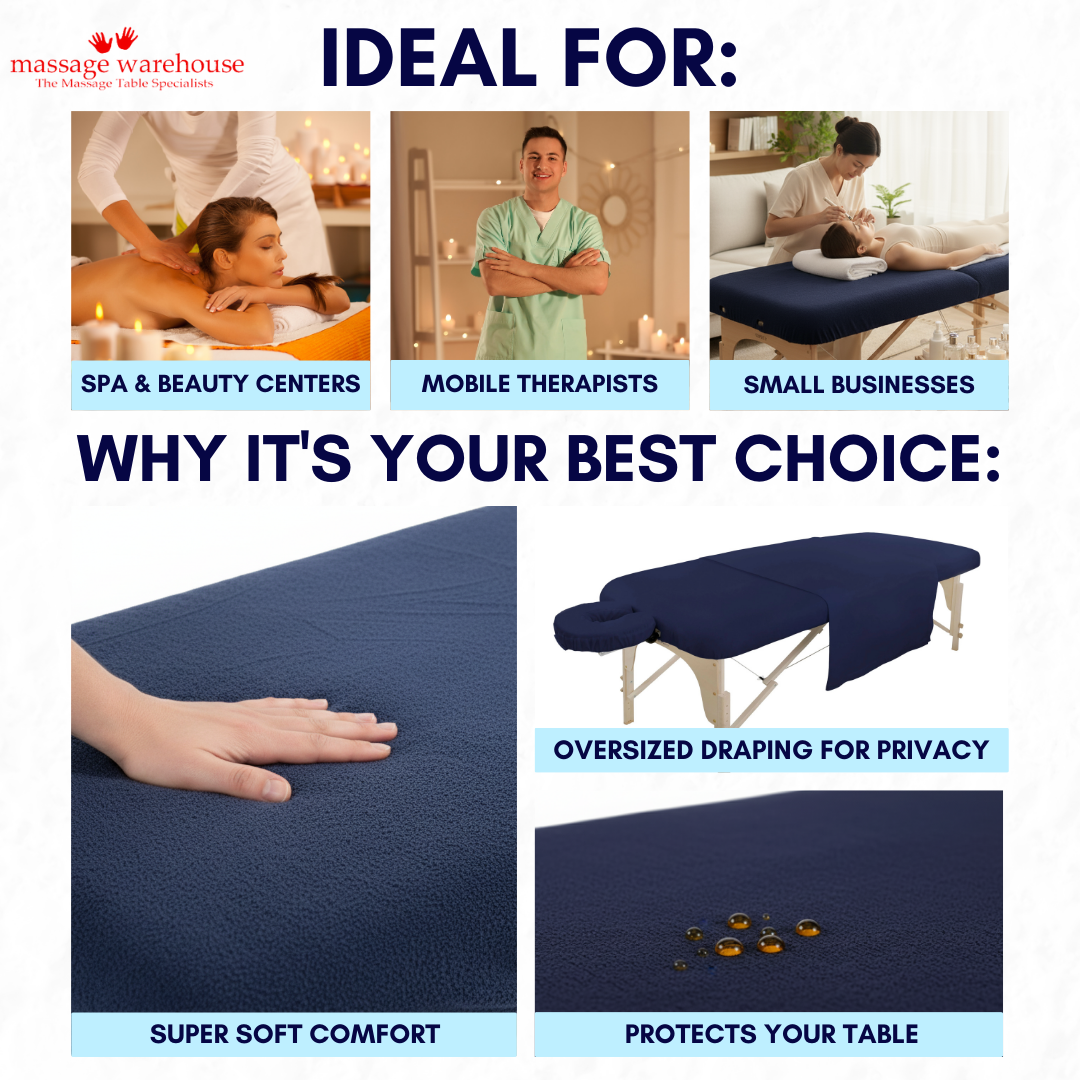 massage warehouse
The Massage Table Specialists

IDEAL FOR:

SPA & BEAUTY CENTERS

MOBILE THERAPISTS

SMALL BUSINESSES

WHY IT'S YOUR BEST CHOICE:

OVERSIZED DRAPING FOR PRIVACY

SUPER SOFT COMFORT

PROTECTS YOUR TABLE